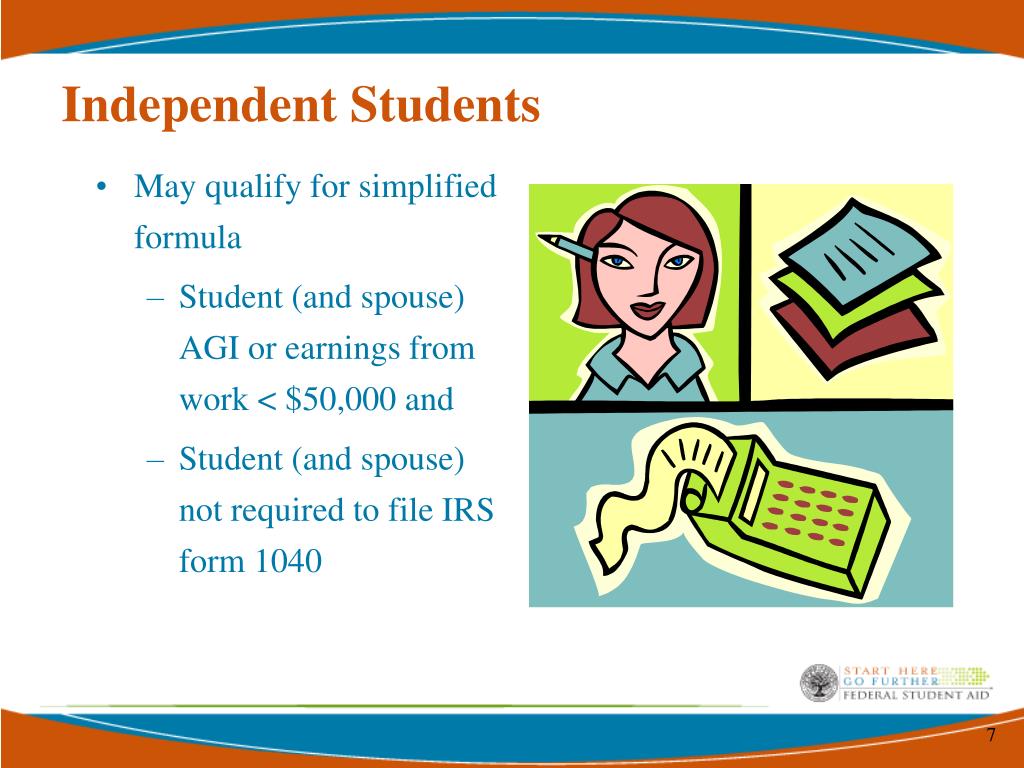 Independent Students

• May qualify for simplified formula

– Student (and spouse) AGI or earnings from work < \$50,000 and

– Student (and spouse) not required to file IRS form 1040

START HERE
GO FURTHER
FEDERAL STUDENT AID

7